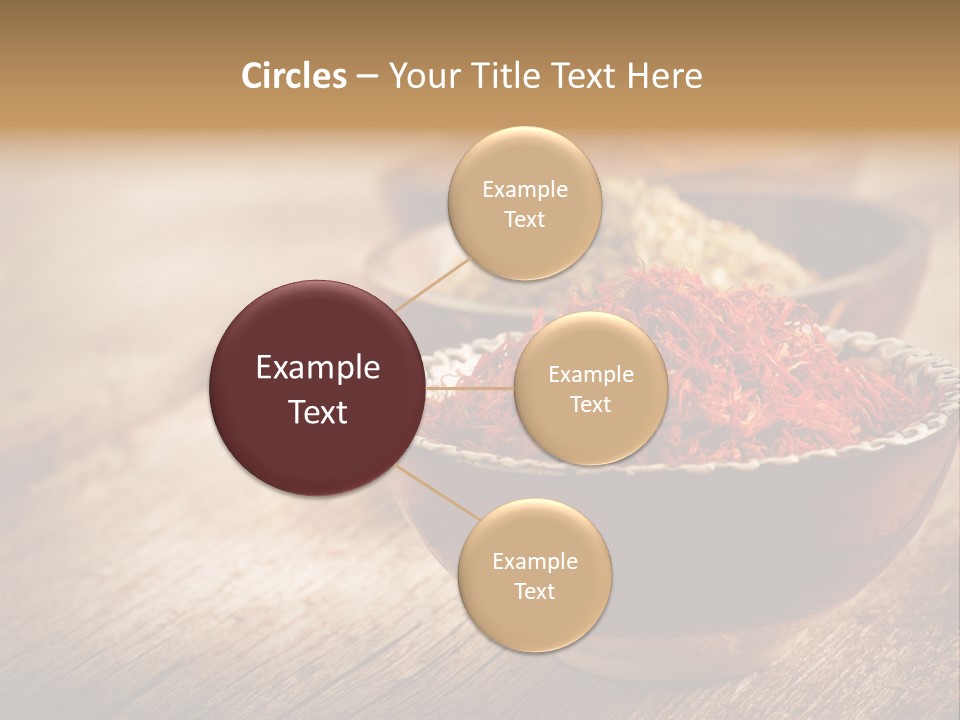 Circles – Your Title Text Here

Example Text

Example Text

Example Text

Example Text